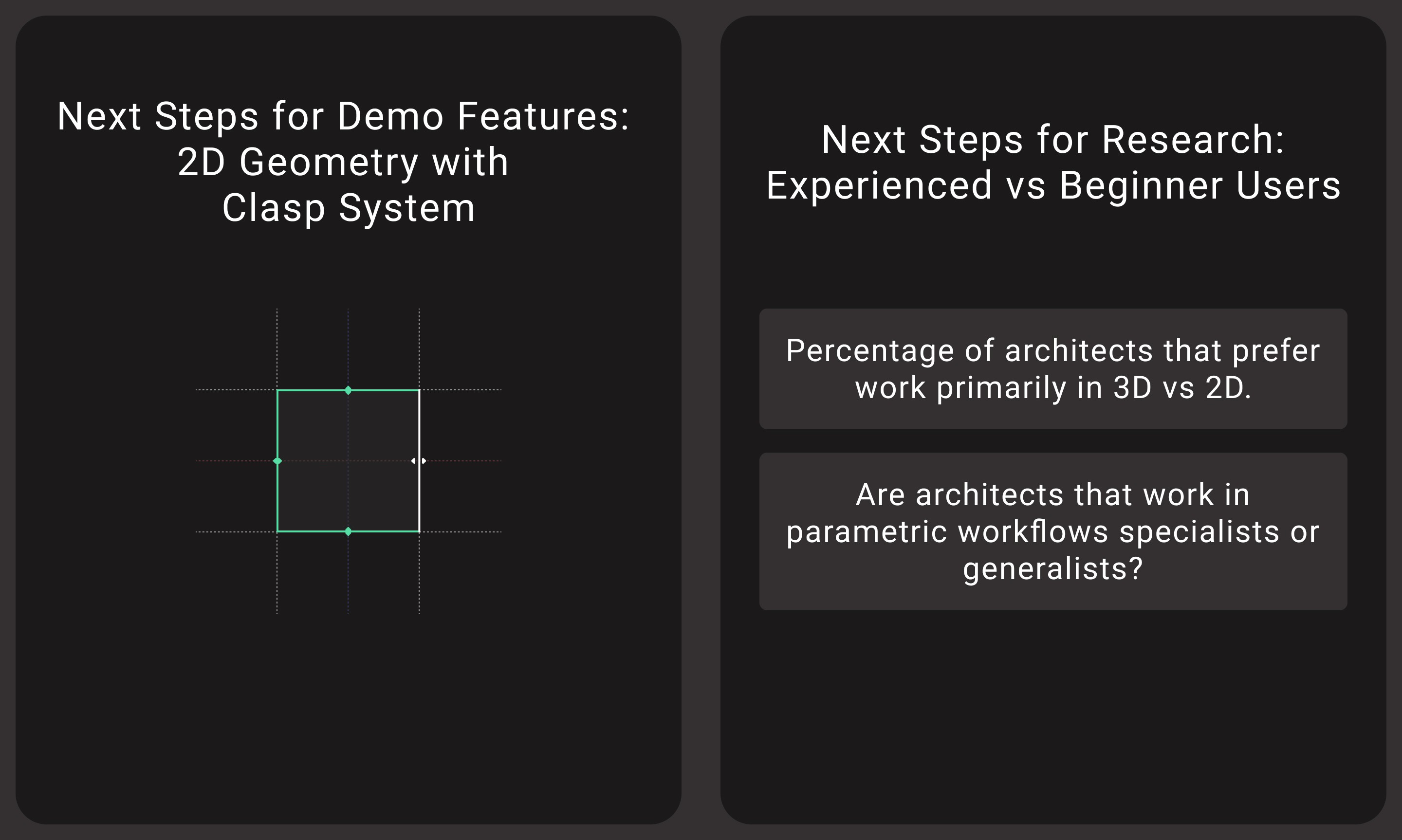 Next Steps for Demo Features: 2D Geometry with Clasp System

Next Steps for Research: Experienced vs Beginner Users

Percentage of architects that prefer work primarily in 3D vs 2D.

Are architects that work in parametric workflows specialists or generalists?